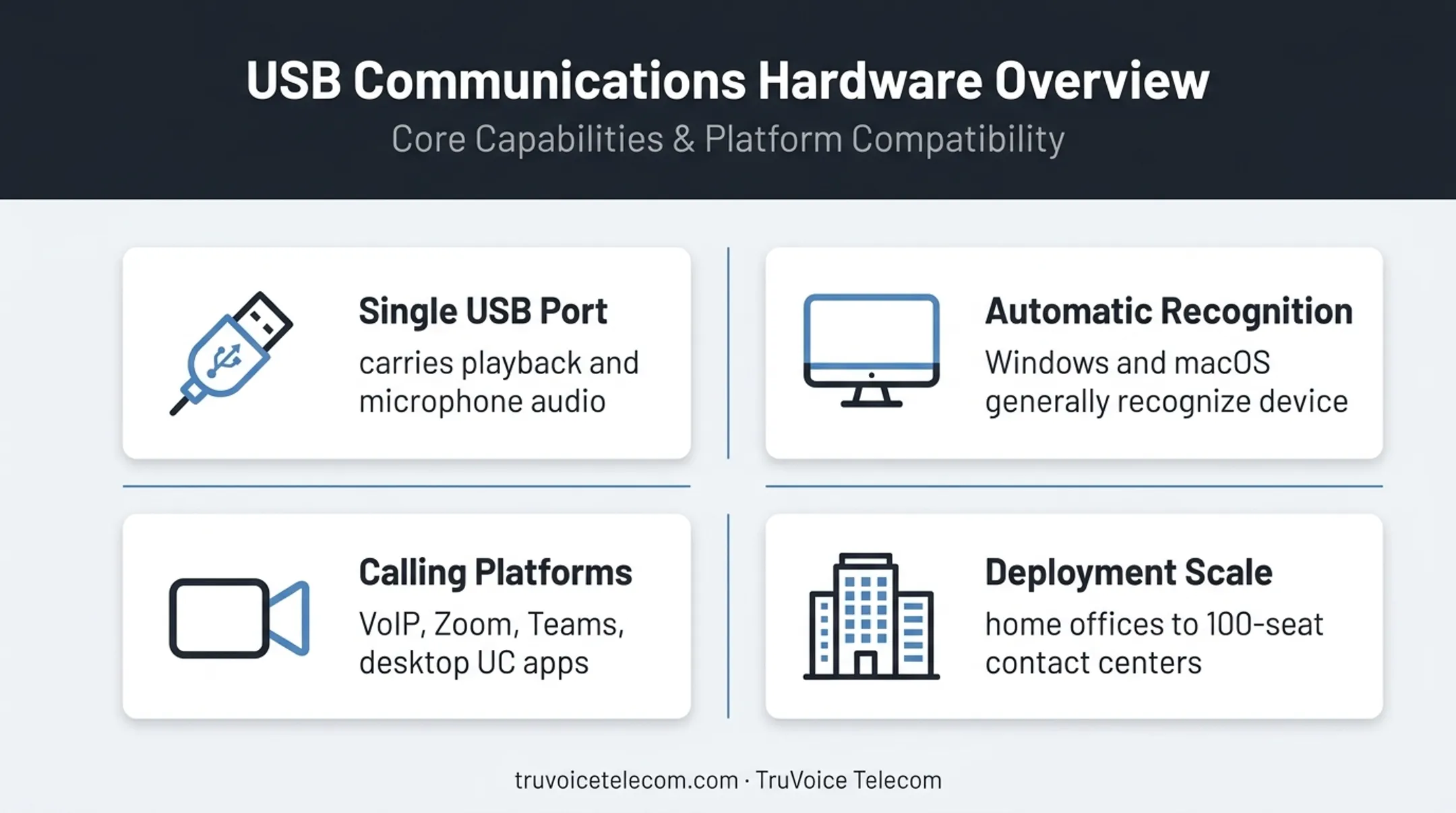 USB Communications Hardware Overview

Core Capabilities & Platform Compatibility

Single USB Port

carries playback and microphone audio

Automatic Recognition

Windows and macOS generally recognize device

Calling Platforms

VoIP, Zoom, Teams, desktop UC apps

Deployment Scale

home offices to 100-seat contact centers

truvoicetelecom.com · TruVoice Telecom